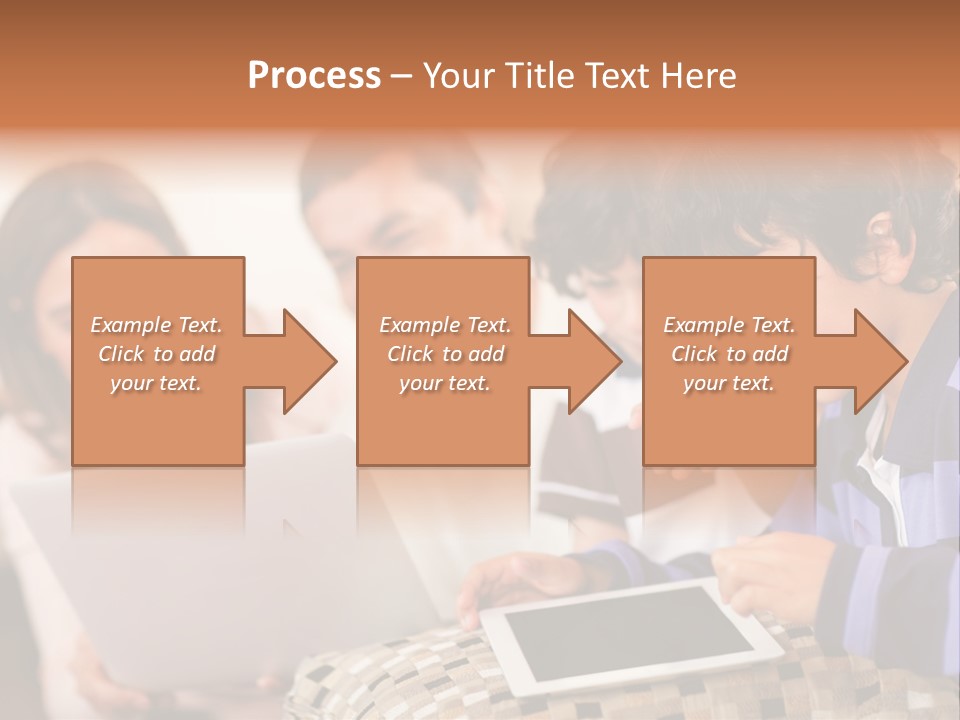 Process – Your Title Text Here

Example Text. Click to add your text.

Example Text. Click to add your text.

Example Text. Click to add your text.